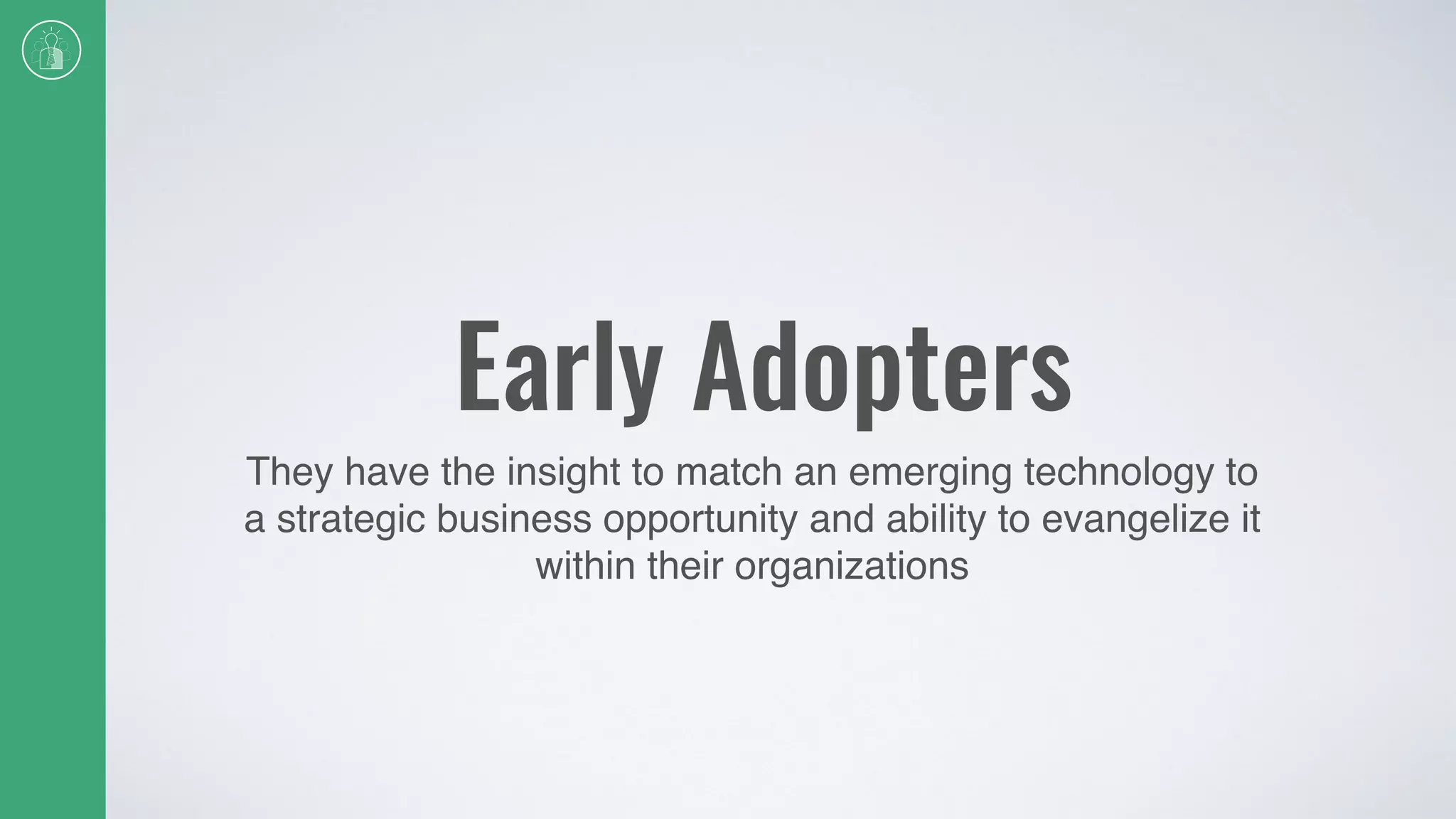 Early Adopters

They have the insight to match an emerging technology to a strategic business opportunity and ability to evangelize it within their organizations